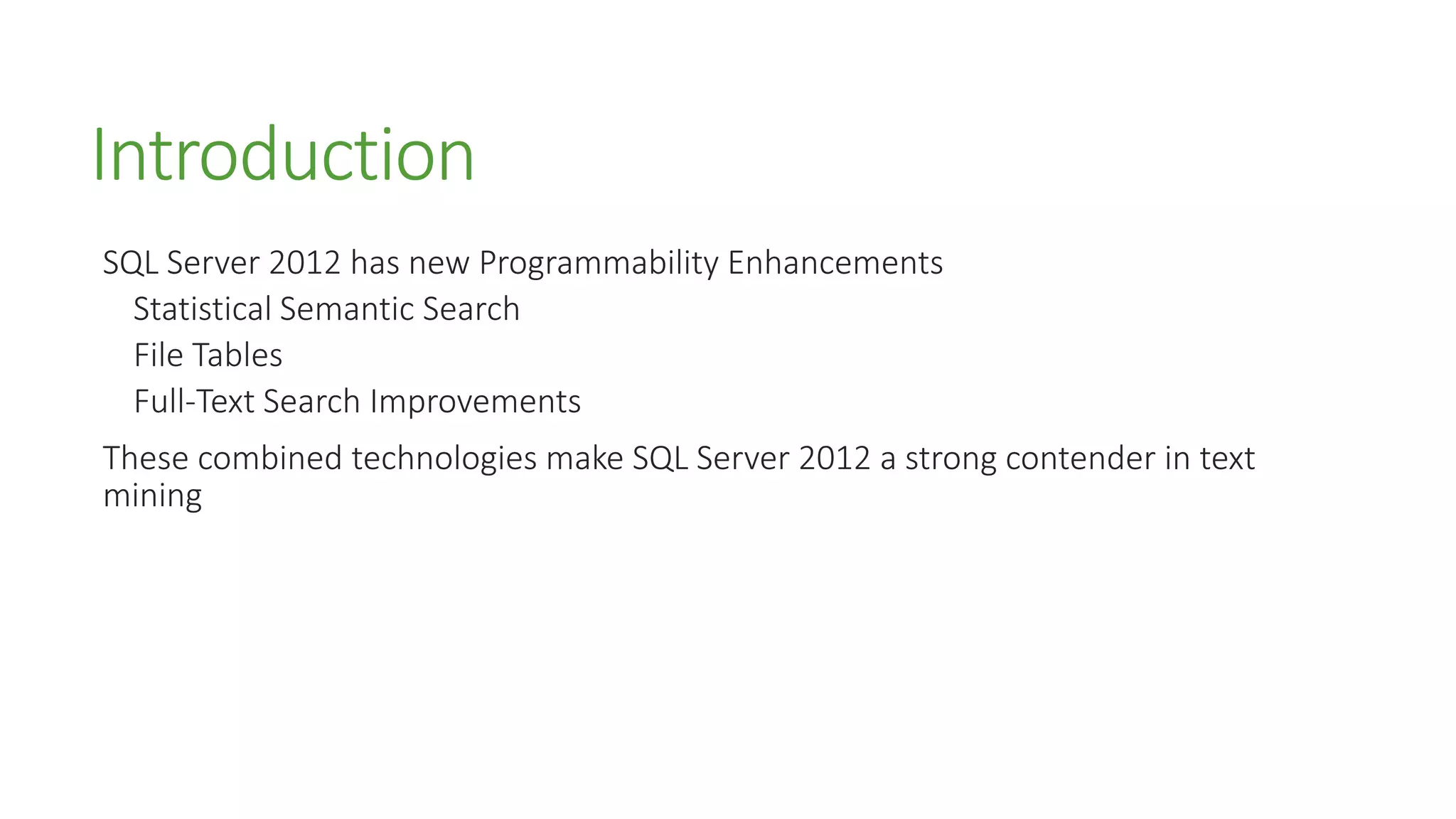 Introduction

SQL Server 2012 has new Programmability Enhancements

Statistical Semantic Search

File Tables

Full-Text Search Improvements

These combined technologies make SQL Server 2012 a strong contender in text mining